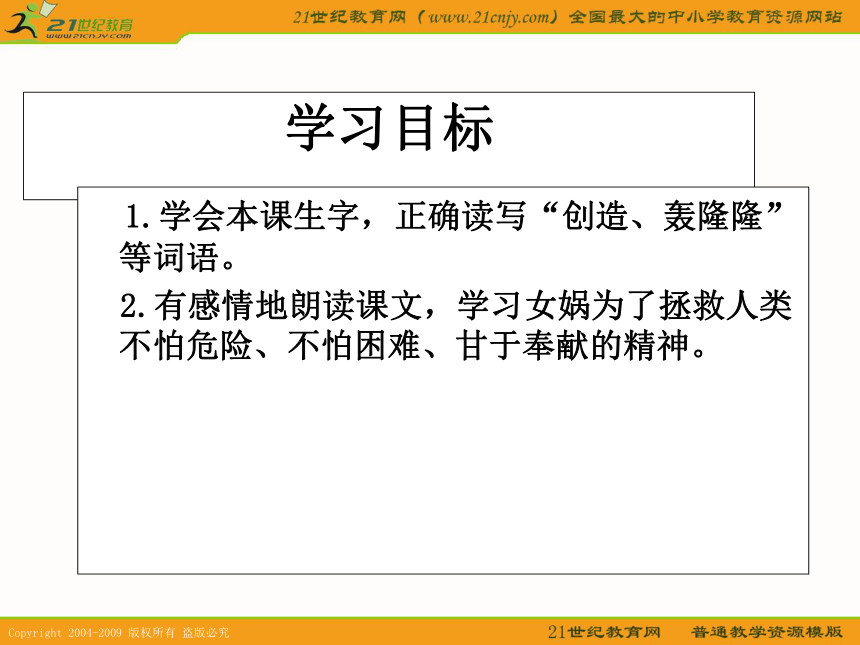 21世纪教育
www.21cnjy.com
21世纪教育网（www.21cnjy.com）全国最大的中小学教育资源网站

学习目标

1.学会本课生字，正确读写“创造、轰隆隆”等词语。

2.有感情地朗读课文，学习女娲为了拯救人类不怕危险、不怕困难、甘于奉献的精神。

Copyright 2004-2009 版权所有 盗版必究
21世纪教育网 普通教学资源模版